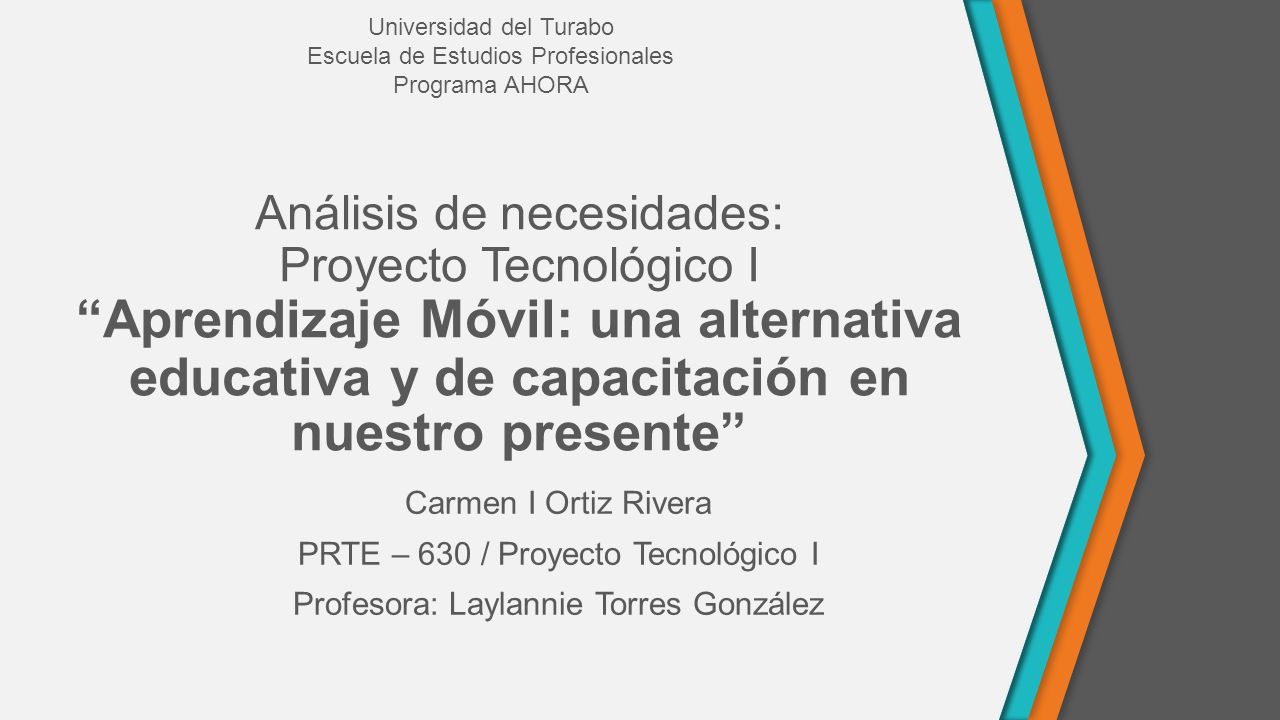 Universidad del Turabo
Escuela de Estudios Profesionales
Programa AHORA

Análisis de necesidades:
Proyecto Tecnológico I
“Aprendizaje Móvil: una alternativa educativa y de capacitación en nuestro presente”

Carmen I Ortiz Rivera
PRTE – 630 / Proyecto Tecnológico I
Profesora: Laylannie Torres González